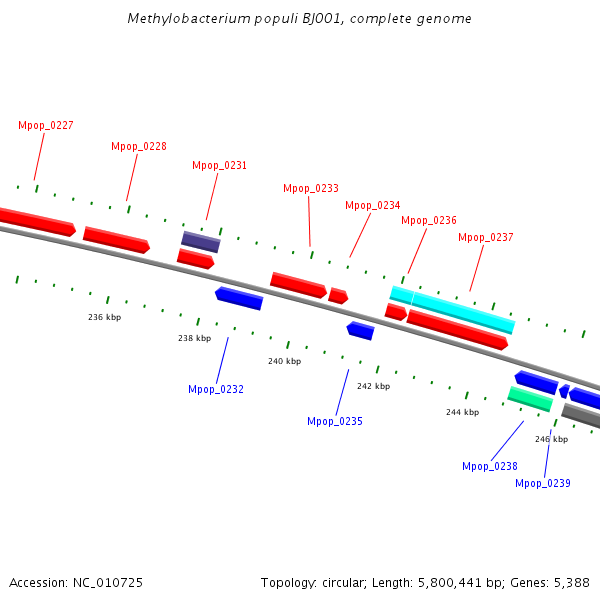 Methylobacterium populi BJ001, complete genome

Mpop_0227

Mpop_0228

Mpop_0231

Mpop_0233

Mpop_0234

Mpop_0236

Mpop_0237

236 kbp

238 kbp

240 kbp

242 kbp

244 kbp

246 kbp

Mpop_0232

Mpop_0235

Mpop_0238

Mpop_0239

Accession: NC_010725

Topology: circular; Length: 5,800,441 bp; Genes: 5,388